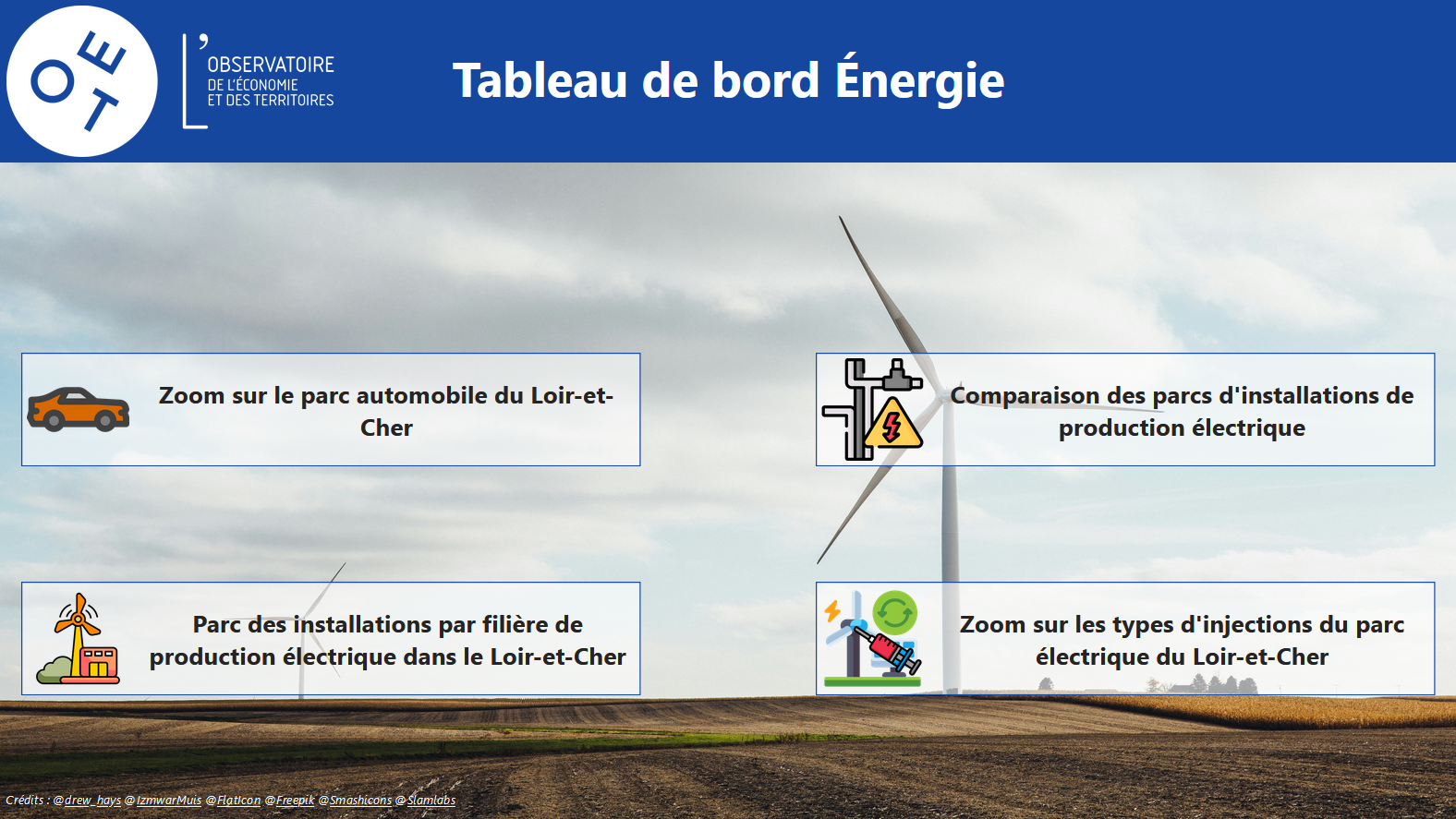 OET

L'OBSERVATOIRE DE L'ÉCONOMIE ET DES TERRITOIRES

Tableau de bord Énergie

Zoom sur le parc automobile du Loir-et-Cher

Comparaison des parcs d'installations de production électrique

Parc des installations par filière de production électrique dans le Loir-et-Cher

Zoom sur les types d'injections du parc électrique du Loir-et-Cher

Crédits : @drew_hays @IzmwarMuis @Flaticon @Freepik @Smashicons @Slamlabs